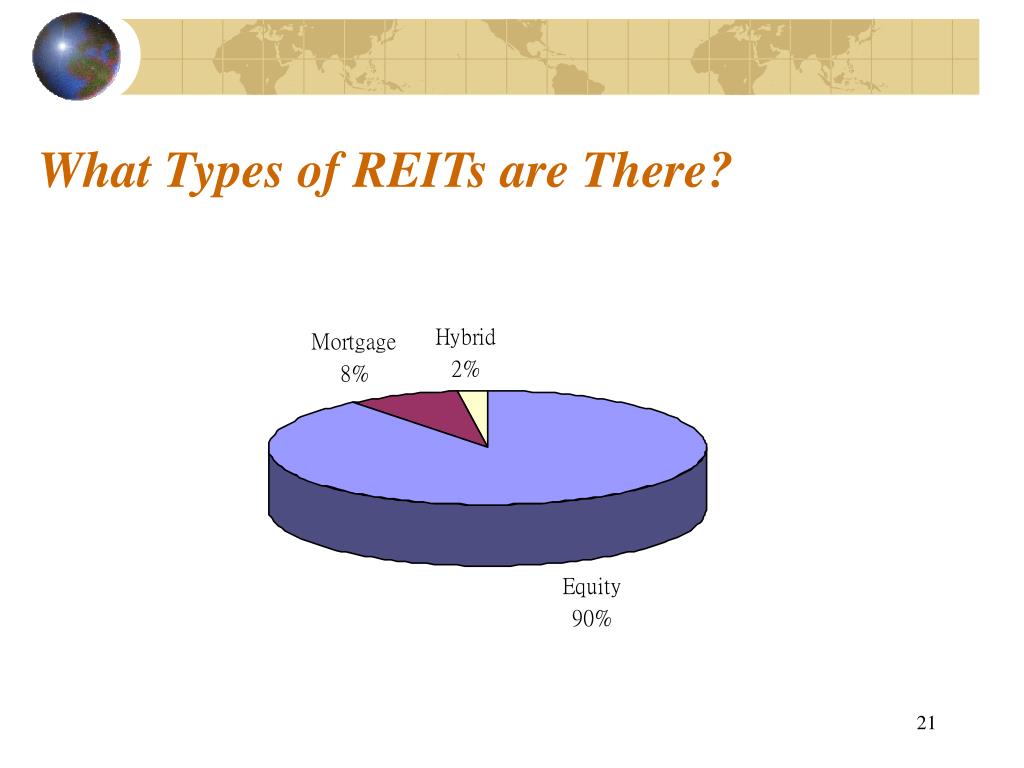 What Types of REITs are There?

Mortgage
8%

Hybrid
2%

Equity
90%

21